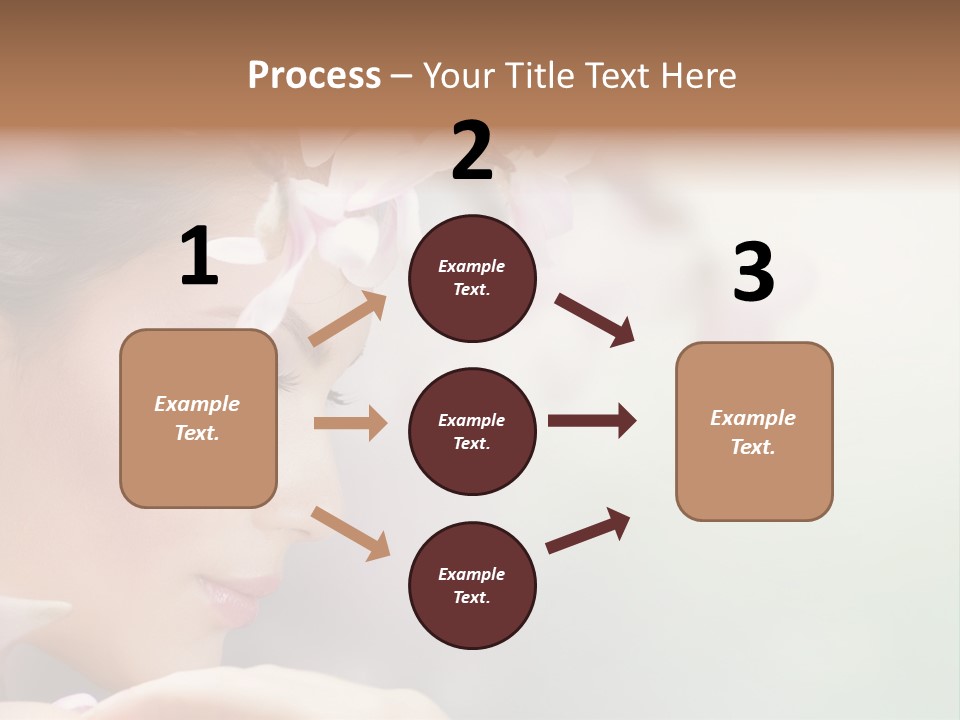 Process – Your Title Text Here

1

Example Text.

2

Example Text.

Example Text.

Example Text.

3

Example Text.